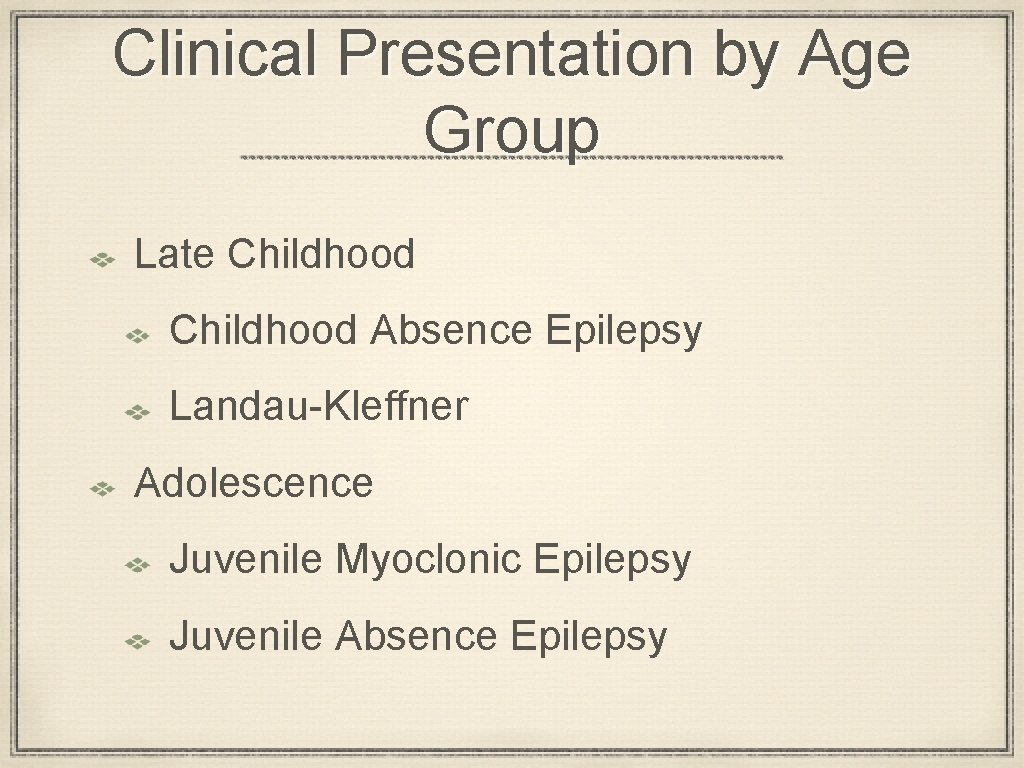 Clinical Presentation by Age Group

Late Childhood

Childhood Absence Epilepsy

Landau-Kleffner

Adolescence

Juvenile Myoclonic Epilepsy

Juvenile Absence Epilepsy